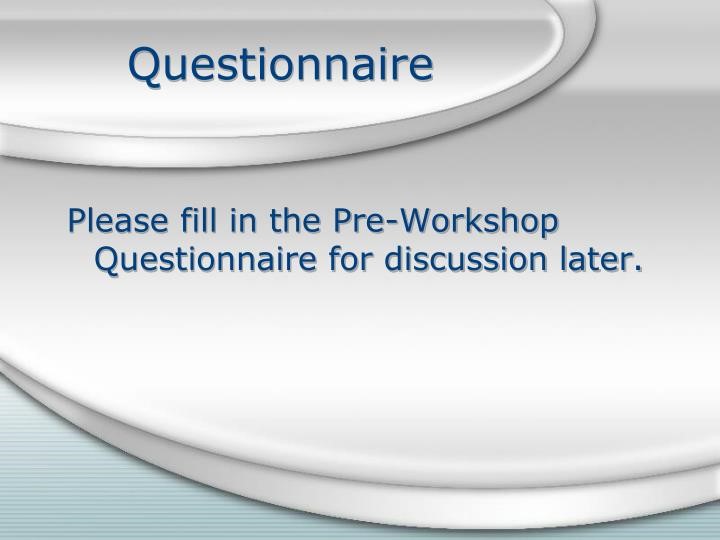 Questionnaire

Please fill in the Pre-Workshop Questionnaire for discussion later.